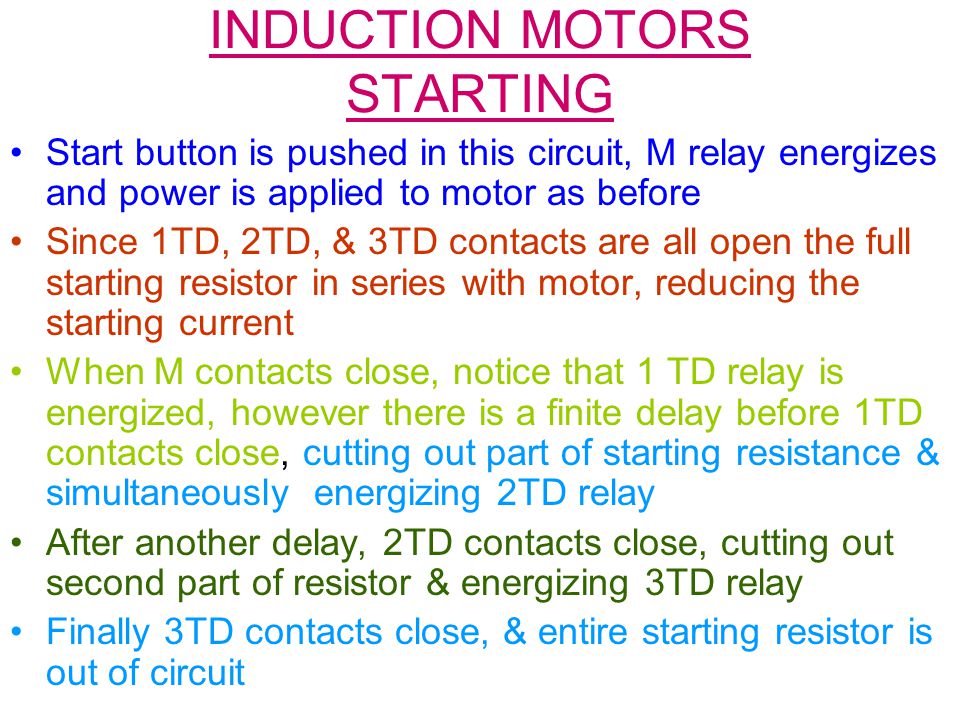 INDUCTION MOTORS STARTING

• Start button is pushed in this circuit, M relay energizes and power is applied to motor as before

• Since 1TD, 2TD, & 3TD contacts are all open the full starting resistor in series with motor, reducing the starting current

• When M contacts close, notice that 1 TD relay is energized, however there is a finite delay before 1TD contacts close, cutting out part of starting resistance & simultaneously energizing 2TD relay

• After another delay, 2TD contacts close, cutting out second part of resistor & energizing 3TD relay

• Finally 3TD contacts close, & entire starting resistor is out of circuit